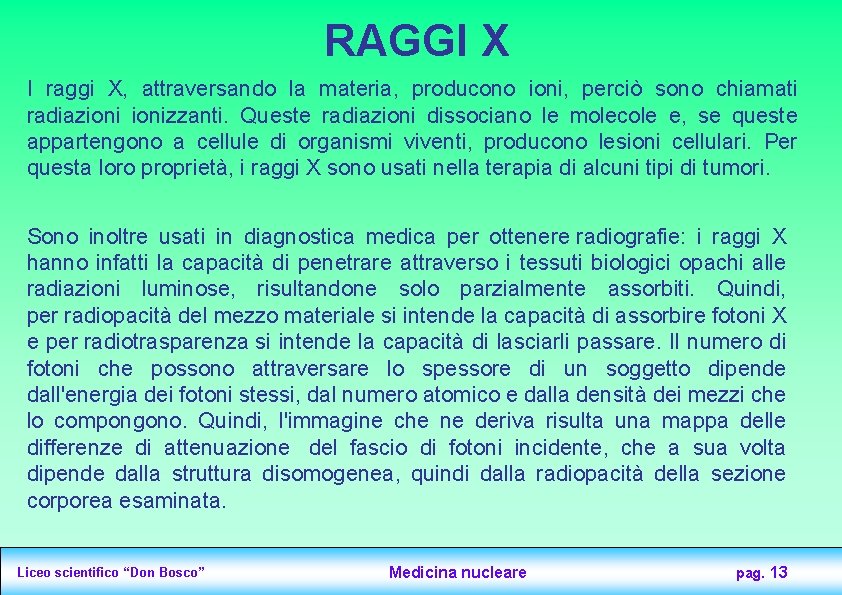 RAGGI X

I raggi X, attraversando la materia, producono ioni, perciò sono chiamati radiazioni ionizzanti. Queste radiazioni dissociano le molecole e, se queste appartengono a cellule di organismi viventi, producono lesioni cellulari. Per questa loro proprietà, i raggi X sono usati nella terapia di alcuni tipi di tumori.

Sono inoltre usati in diagnostica medica per ottenere radiografie: i raggi X hanno infatti la capacità di penetrare attraverso i tessuti biologici opachi alle radiazioni luminose, risultandone solo parzialmente assorbiti. Quindi, per radiopacità del mezzo materiale si intende la capacità di assorbire fotoni X e per radiotrasparenza si intende la capacità di lasciarli passare. Il numero di fotoni che possono attraversare lo spessore di un soggetto dipende dall'energia dei fotoni stessi, dal numero atomico e dalla densità dei mezzi che lo compongono. Quindi, l'immagine che ne deriva risulta una mappa delle differenze di attenuazione del fascio di fotoni incidente, che a sua volta dipende dalla struttura disomogenea, quindi dalla radiopacità della sezione corporea esaminata.

Liceo scientifico “Don Bosco” Medicina nucleare pag. 13